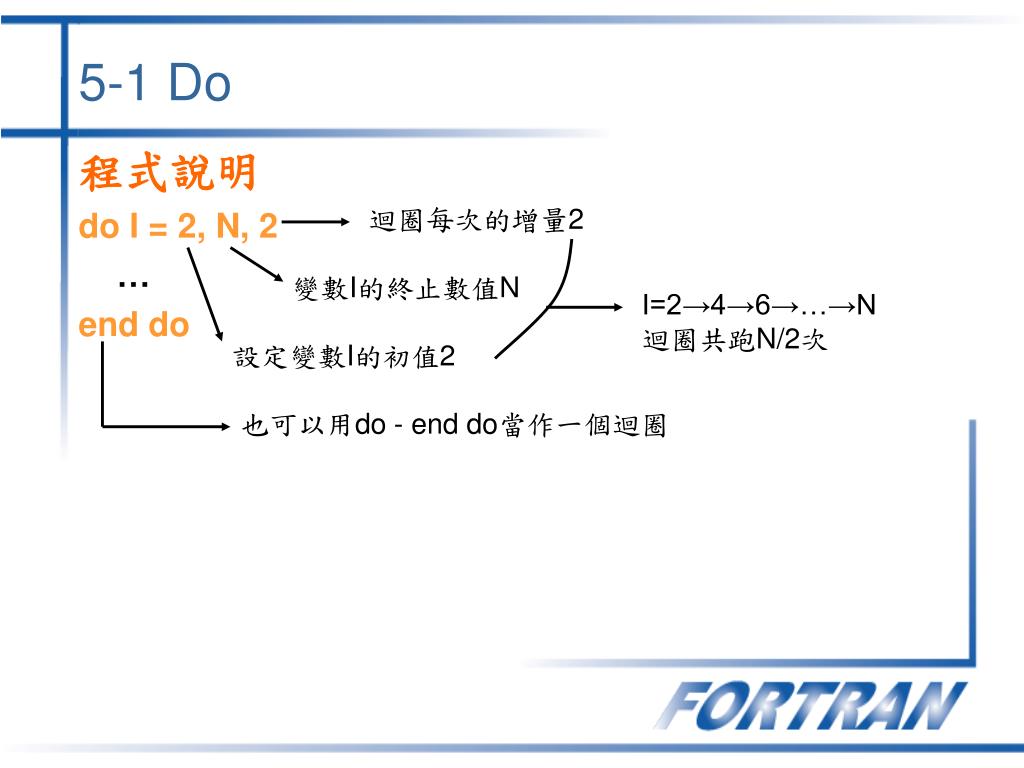 5-1 Do

程式說明

do I = 2, N, 2

…

end do

迴圈每次的增量2

變數I的終止數值N

設定變數I的初值2

I=2→4→6→…→N
迴圈共跑N/2次

也可以用do - end do當作一個迴圈

FORTRAN